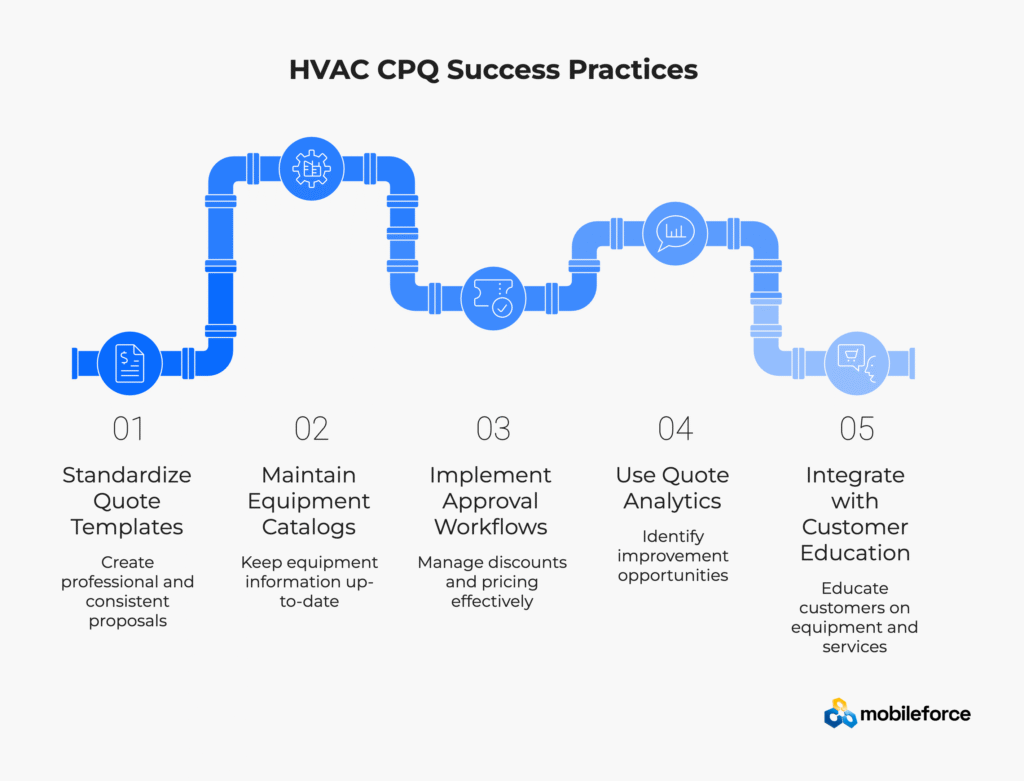 HVAC CPQ Success Practices

01

Standardize Quote Templates

Create professional and consistent proposals

02

Maintain Equipment Catalogs

Keep equipment information up-to-date

03

Implement Approval Workflows

Manage discounts and pricing effectively

04

Use Quote Analytics

Identify improvement opportunities

05

Integrate with Customer Education

Educate customers on equipment and services

mobileforce